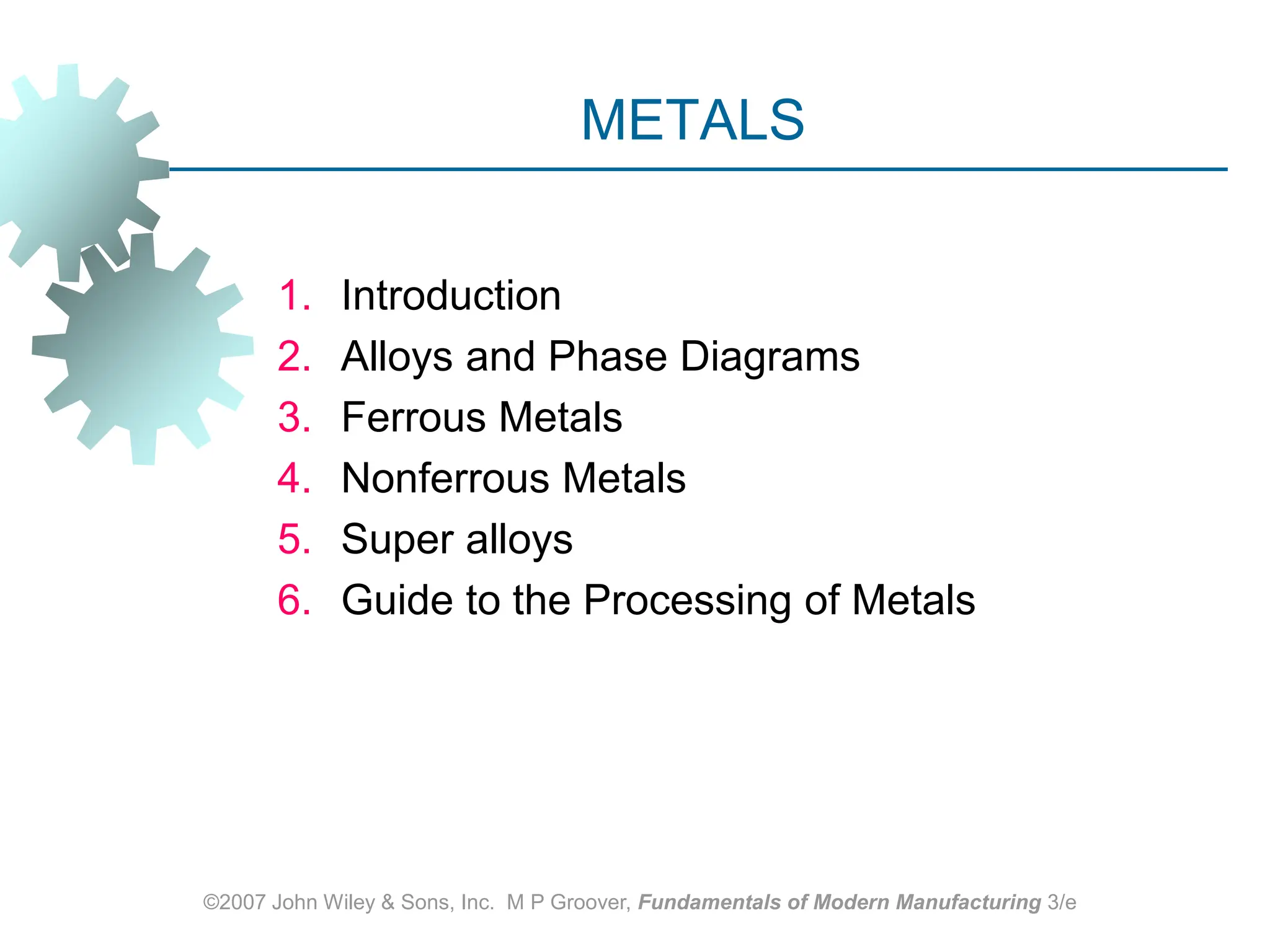 METALS

1. Introduction
2. Alloys and Phase Diagrams
3. Ferrous Metals
4. Nonferrous Metals
5. Super alloys
6. Guide to the Processing of Metals

©2007 John Wiley & Sons, Inc. M P Groover, Fundamentals of Modern Manufacturing 3/e